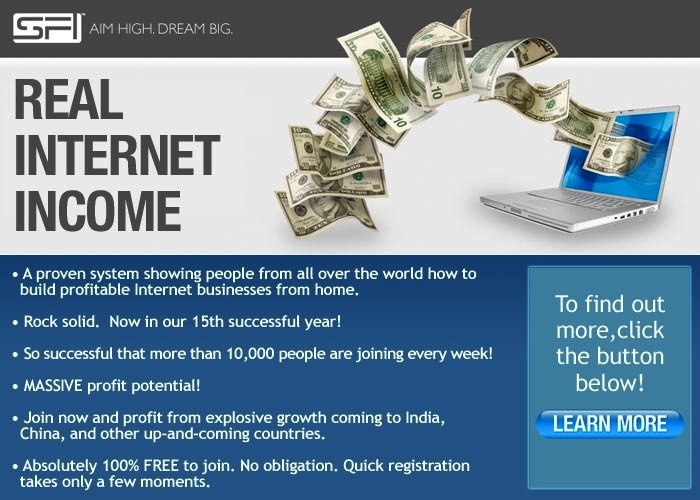 SFI AIM HIGH. DREAM BIG.

REAL INTERNET INCOME

• A proven system showing people from all over the world how to build profitable Internet businesses from home.

• Rock solid. Now in our 15th successful year!

• So successful that more than 10,000 people are joining every week!

• MASSIVE profit potential!

• Join now and profit from explosive growth coming to India, China, and other up-and-coming countries.

• Absolutely 100% FREE to join. No obligation. Quick registration takes only a few moments.

To find out more,click the button below!

LEARN MORE